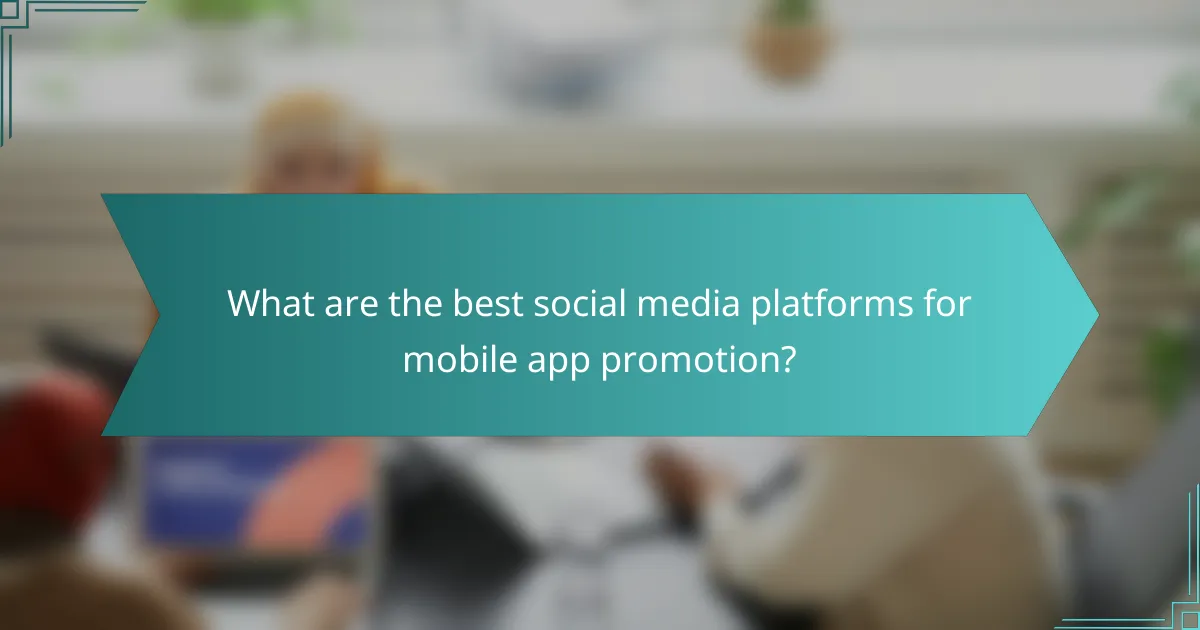 What are the best social media platforms for mobile app promotion?